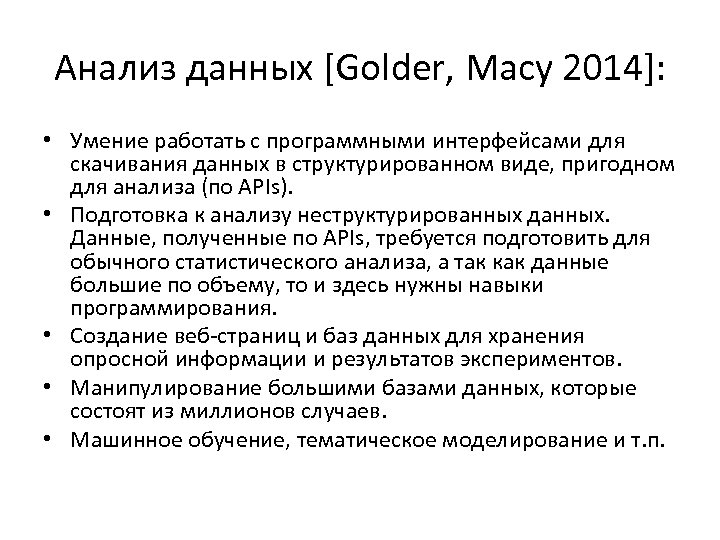 Анализ данных [Golder, Macy 2014]:

• Умение работать с программными интерфейсами для скачивания данных в структурированном виде, пригодном для анализа (по APIs).
• Подготовка к анализу неструктурированных данных. Данные, полученные по APIs, требуется подготовить для обычного статистического анализа, а так как данные большие по объему, то и здесь нужны навыки программирования.
• Создание веб-страниц и баз данных для хранения опросной информации и результатов экспериментов.
• Манипулирование большими базами данных, которые состоят из миллионов случаев.
• Машинное обучение, тематическое моделирование и т.п.